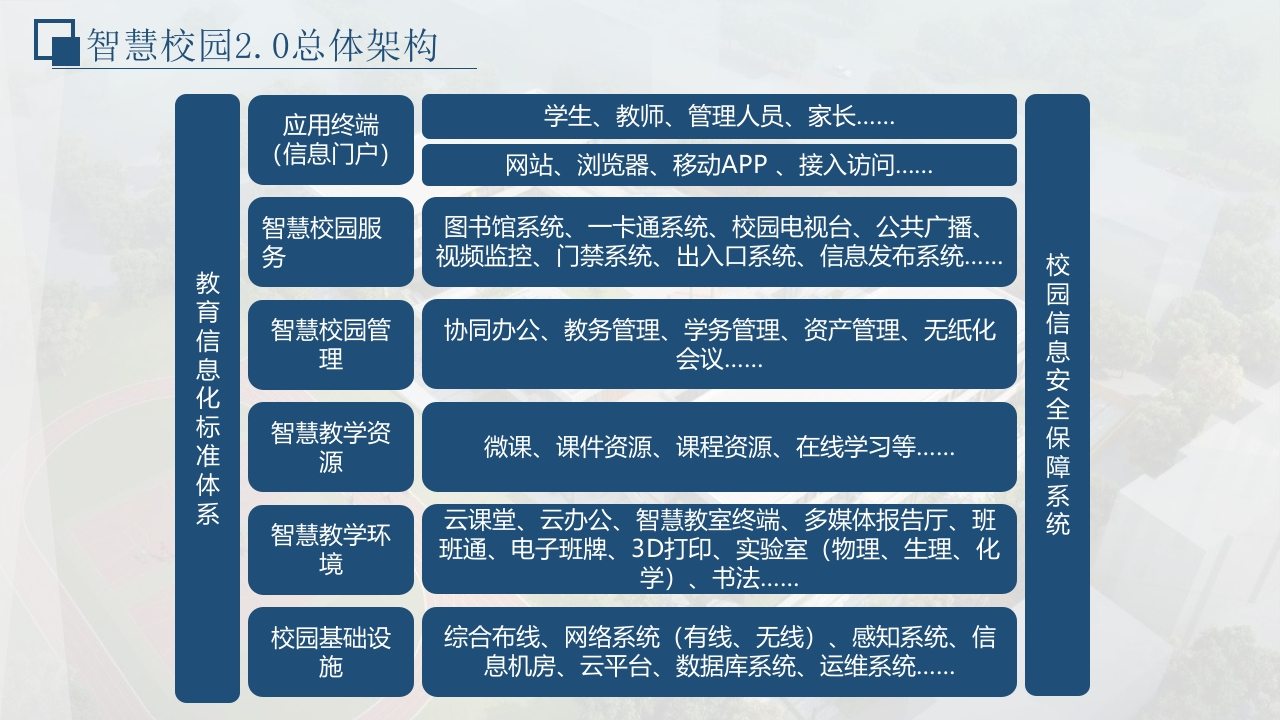 智慧校园2.0总体架构

教育信息化标准体系

应用终端（信息门户）

学生、教师、管理人员、家长……

网站、浏览器、移动APP 、接入访问……

智慧校园服务

图书馆系统、一卡通系统、校园电视台、公共广播、视频监控、门禁系统、出入口系统、信息发布系统……

智慧校园管理

协同办公、教务管理、学务管理、资产管理、无纸化会议……

智慧教学资源

微课、课件资源、课程资源、在线学习等……

智慧教学环境

云课堂、云办公、智慧教室终端、多媒体报告厅、班班通、电子班牌、3D打印、实验室（物理、生理、化学）、书法……

校园基础设施

综合布线、网络系统（有线、无线）、感知系统、信息机房、云平台、数据库系统、运维系统……

校园信息安全保障系统